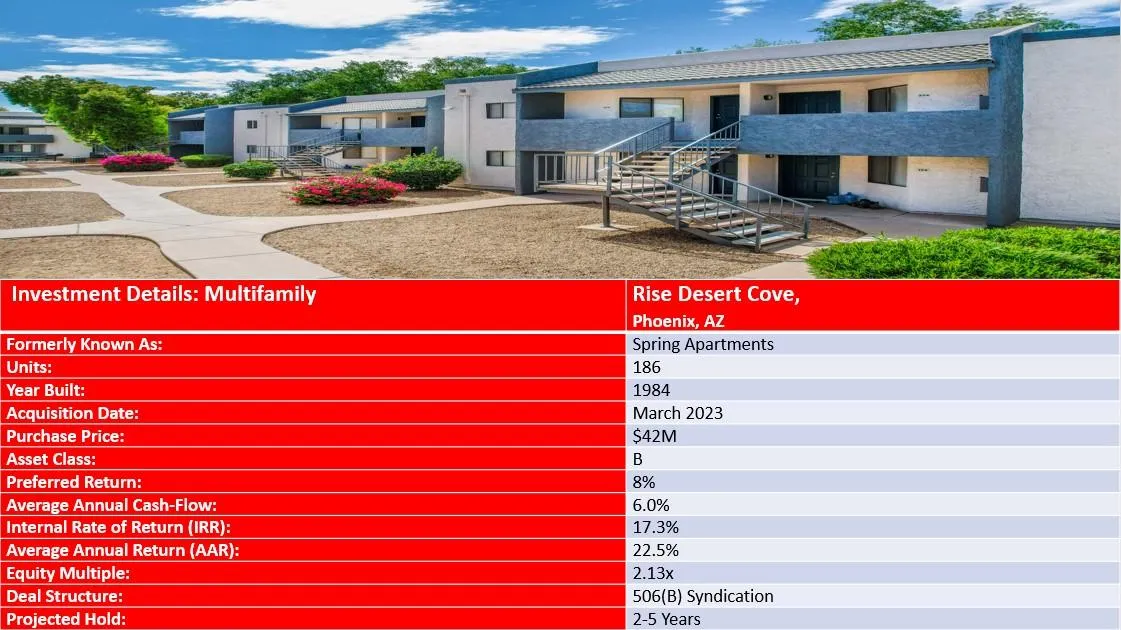 | Investment Details: Multifamily | Rise Desert Cove, Phoenix, AZ |
|---|---|
| Formerly Known As: | Spring Apartments |
| Units: | 186 |
| Year Built: | 1984 |
| Acquisition Date: | March 2023 |
| Purchase Price: | \$42M |
| Asset Class: | B |
| Preferred Return: | 8% |
| Average Annual Cash-Flow: | 6.0% |
| Internal Rate of Return (IRR): | 17.3% |
| Average Annual Return (AAR): | 22.5% |
| Equity Multiple: | 2.13x |
| Deal Structure: | 506(B) Syndication |
| Projected Hold: | 2-5 Years |